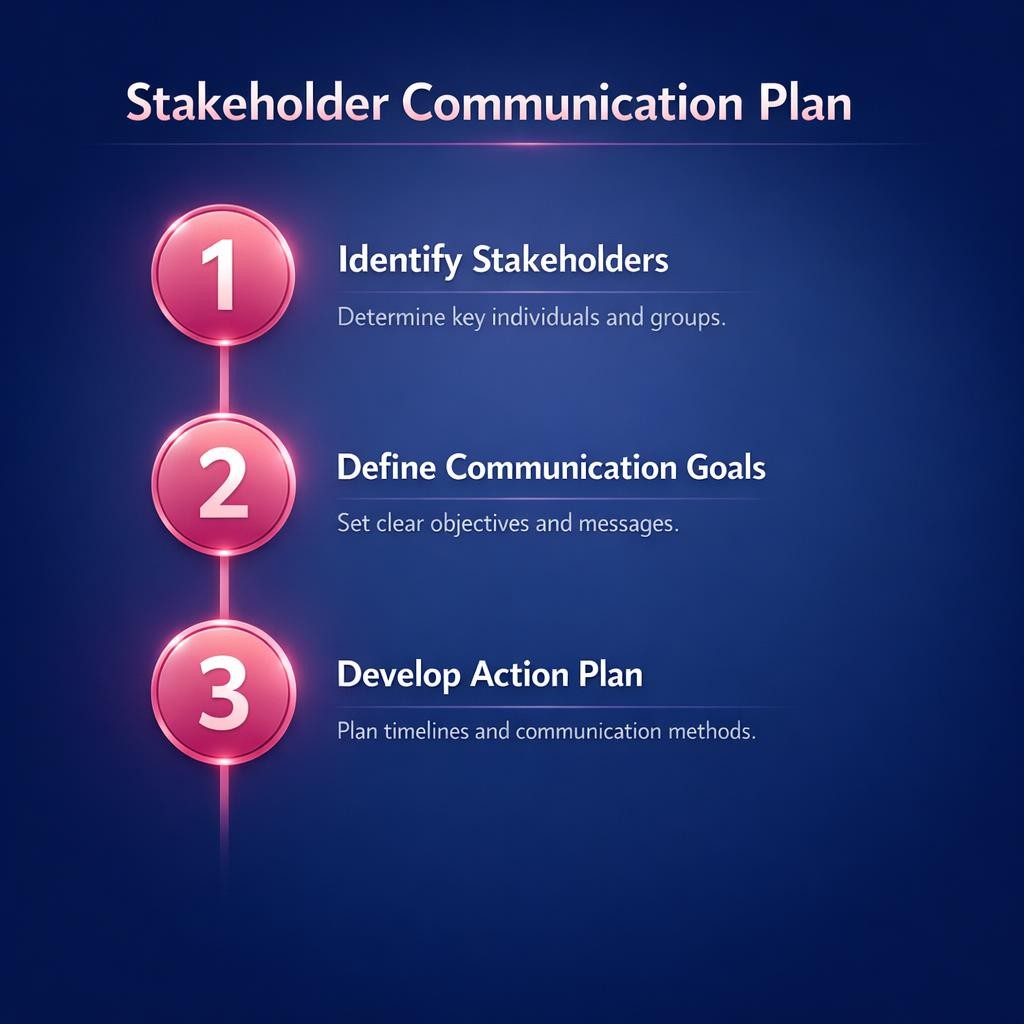 Stakeholder Communication Plan

1

Identify Stakeholders

Determine key individuals and groups.

2

Define Communication Goals

Set clear objectives and messages.

3

Develop Action Plan

Plan timelines and communication methods.